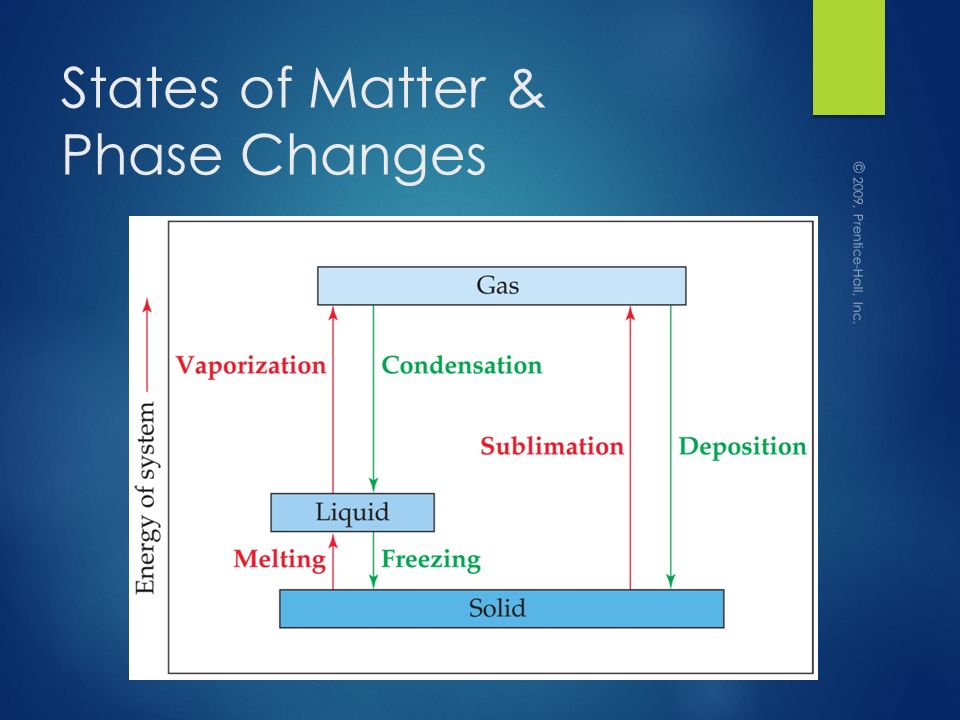 States of Matter & Phase Changes

© 2009, Prentice-Hall, Inc.

Energy of system

Gas

Vaporization

Condensation

Sublimation

Deposition

Liquid

Melting

Freezing

Solid